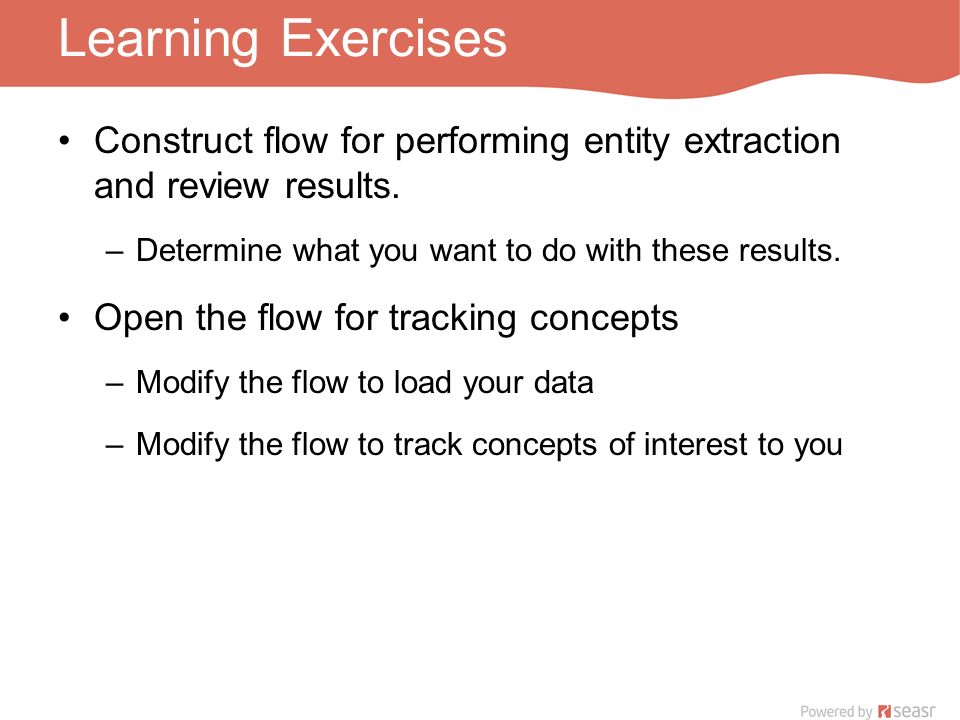 Learning Exercises

• Construct flow for performing entity extraction and review results.

– Determine what you want to do with these results.

• Open the flow for tracking concepts

– Modify the flow to load your data

– Modify the flow to track concepts of interest to you

Powered by seasr